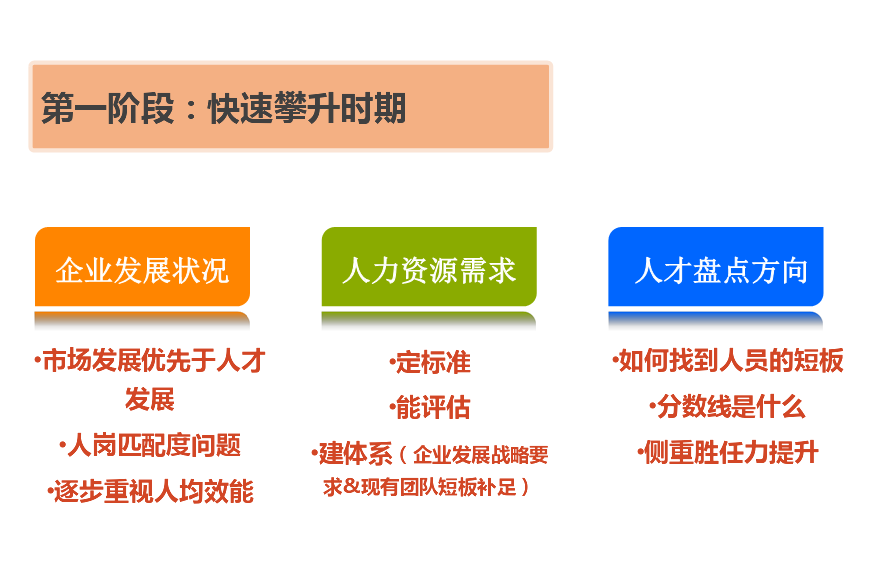 第一阶段：快速攀升时期

企业发展状况

•市场发展优先于人才发展

•人岗匹配度问题

•逐步重视人均效能

人力资源需求

•定标准

•能评估

•建体系（企业发展战略要求&现有团队短板补足）

人才盘点方向

•如何找到人员的短板

•分数线是什么

•侧重胜任力提升